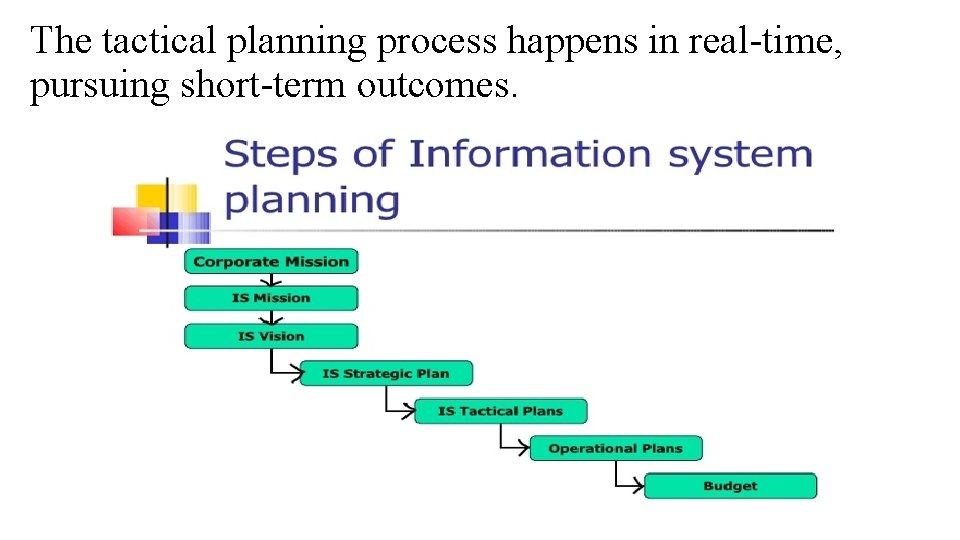 The tactical planning process happens in real-time, pursuing short-term outcomes.

Steps of Information system planning

Corporate Mission

IS Mission

IS Vision

IS Strategic Plan

IS Tactical Plans

Operational Plans

Budget